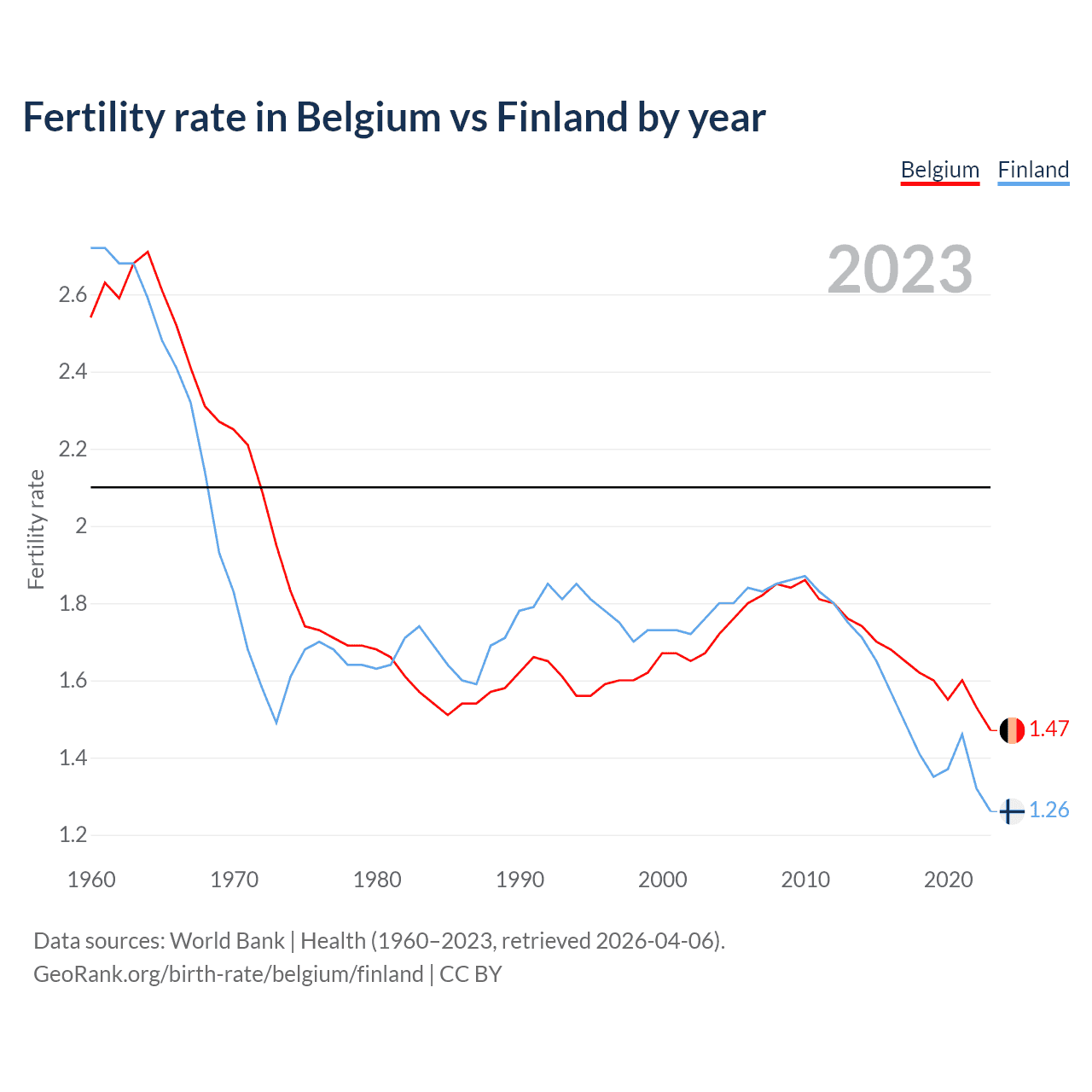 Fertility rate in Belgium vs Finland by year

Belgium Finland

2023

Fertility rate

2.6
2.4
2.2
2
1.8
1.6
1.4
1.2

1.47
1.26

1960 1970 1980 1990 2000 2010 2020

Data sources: World Bank | Health (1960–2023, retrieved 2026-04-06).
GeoRank.org/birth-rate/belgium/finland | CC BY